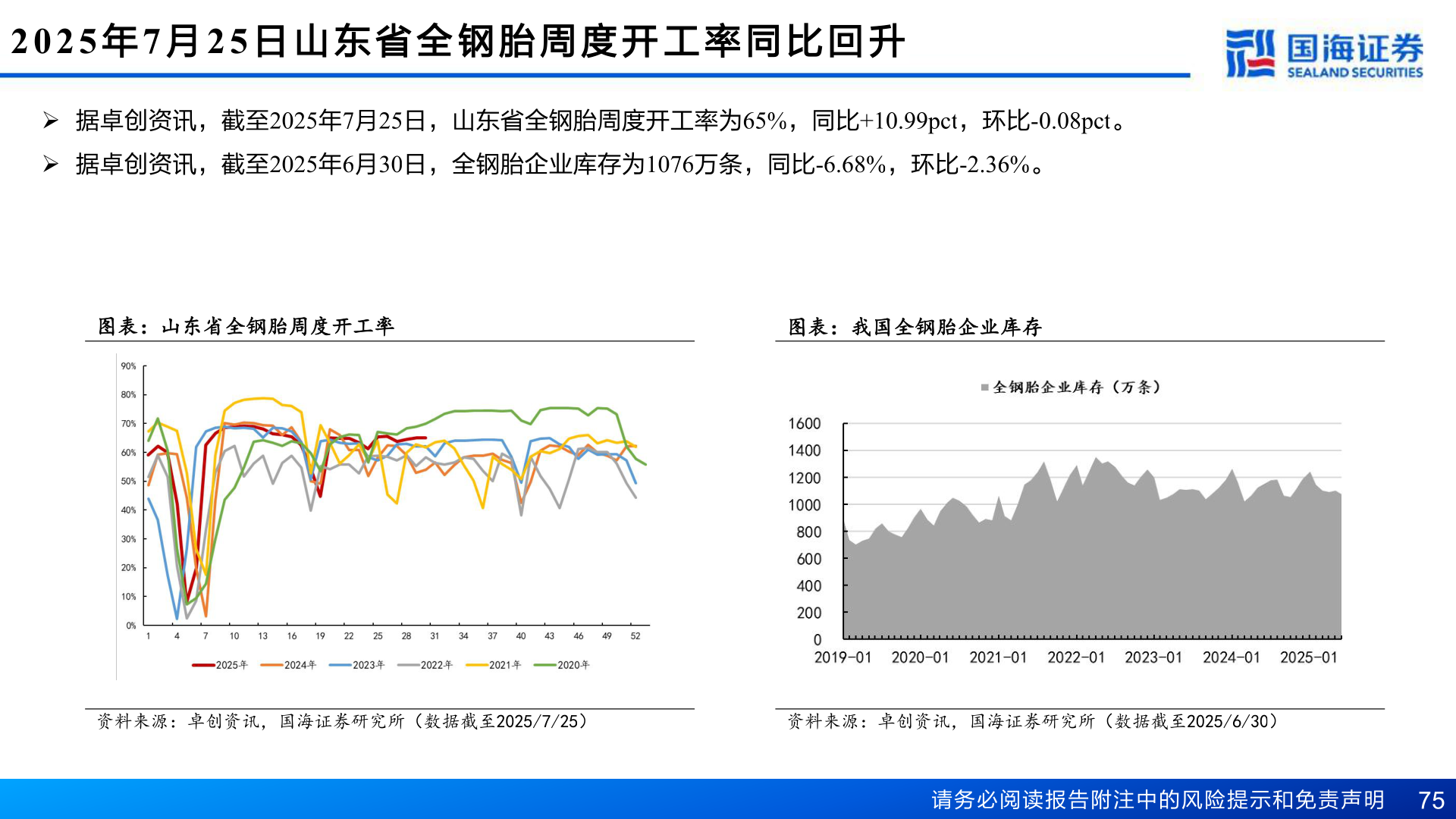 2025年7月25日山东省全钢胎周度开工率同比回升

国海证券
SEALAND SECURITIES

➢ 据卓创资讯，截至2025年7月25日，山东省全钢胎周度开工率为65%，同比+10.99pct，环比-0.08pct。

➢ 据卓创资讯，截至2025年6月30日，全钢胎企业库存为1076万条，同比-6.68%，环比-2.36%。

图表：山东省全钢胎周度开工率

90%
80%
70%
60%
50%
40%
30%
20%
10%
0%
1 4 7 10 13 16 19 22 25 28 31 34 37 40 43 46 49 52

2025年 2024年 2023年 2022年 2021年 2020年

资料来源：卓创资讯，国海证券研究所（数据截至2025/7/25）

图表：我国全钢胎企业库存

全钢胎企业库存（万条）

1600
1400
1200
1000
800
600
400
200
0
2019-01 2020-01 2021-01 2022-01 2023-01 2024-01 2025-01

资料来源：卓创资讯，国海证券研究所（数据截至2025/6/30）

请务必阅读报告附注中的风险提示和免责声明 75